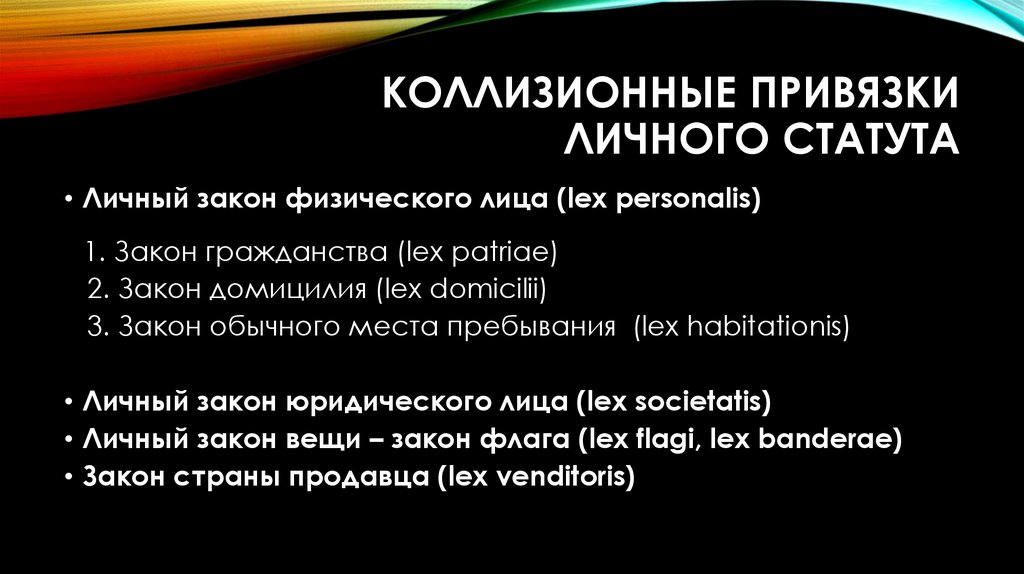 КОЛЛИЗИОННЫЕ ПРИВЯЗКИ ЛИЧНОГО СТАТУТА

• Личный закон физического лица (lex personalis)

1. Закон гражданства (lex patriae)
2. Закон домицилия (lex domicilii)
3. Закон обычного места пребывания (lex habitationis)

• Личный закон юридического лица (lex societatis)
• Личный закон вещи – закон флага (lex flagi, lex banderae)
• Закон страны продавца (lex venditoris)